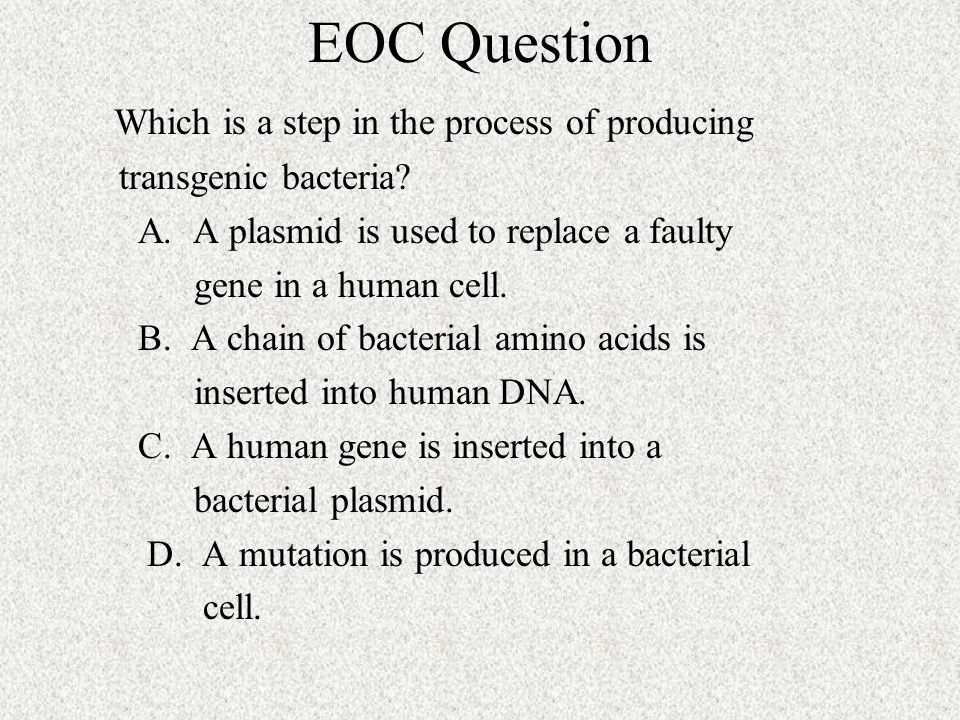 EOC Question

Which is a step in the process of producing transgenic bacteria?

A. A plasmid is used to replace a faulty gene in a human cell.

B. A chain of bacterial amino acids is inserted into human DNA.

C. A human gene is inserted into a bacterial plasmid.

D. A mutation is produced in a bacterial cell.